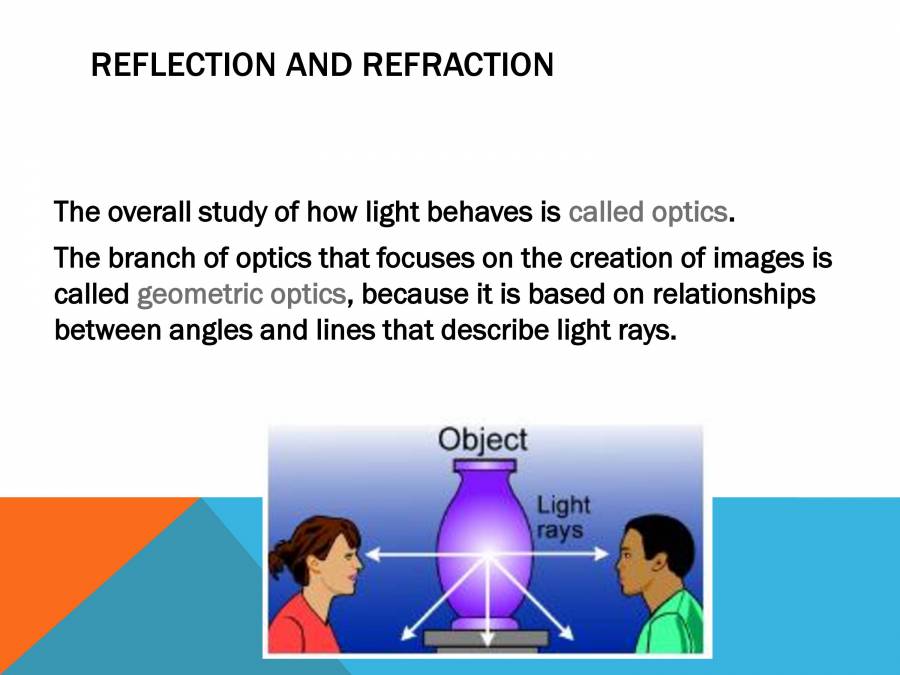 REFLECTION AND REFRACTION

The overall study of how light behaves is called optics.

The branch of optics that focuses on the creation of images is called geometric optics, because it is based on relationships between angles and lines that describe light rays.

Object

Light rays